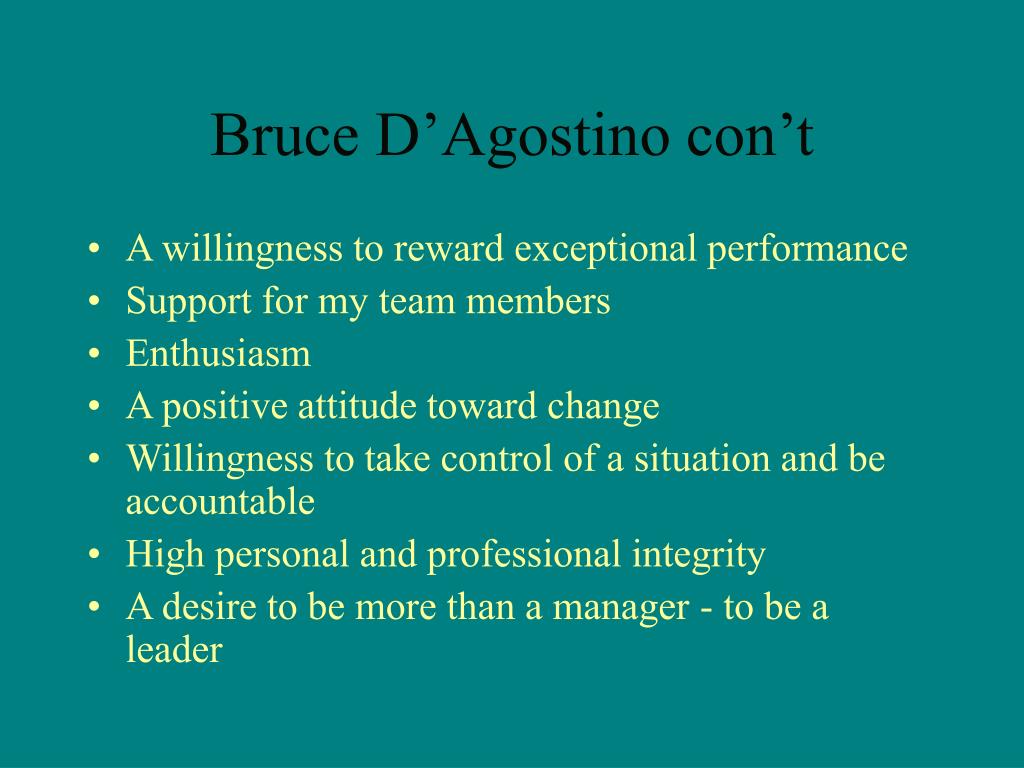 Bruce D’Agostino con’t

• A willingness to reward exceptional performance
• Support for my team members
• Enthusiasm
• A positive attitude toward change
• Willingness to take control of a situation and be accountable
• High personal and professional integrity
• A desire to be more than a manager - to be a leader